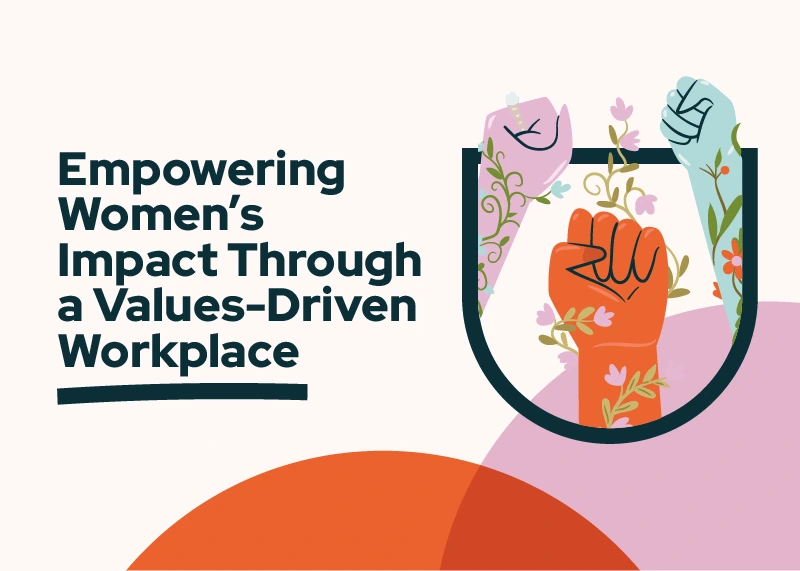 Empowering Women's Impact Through a Values-Driven Workplace